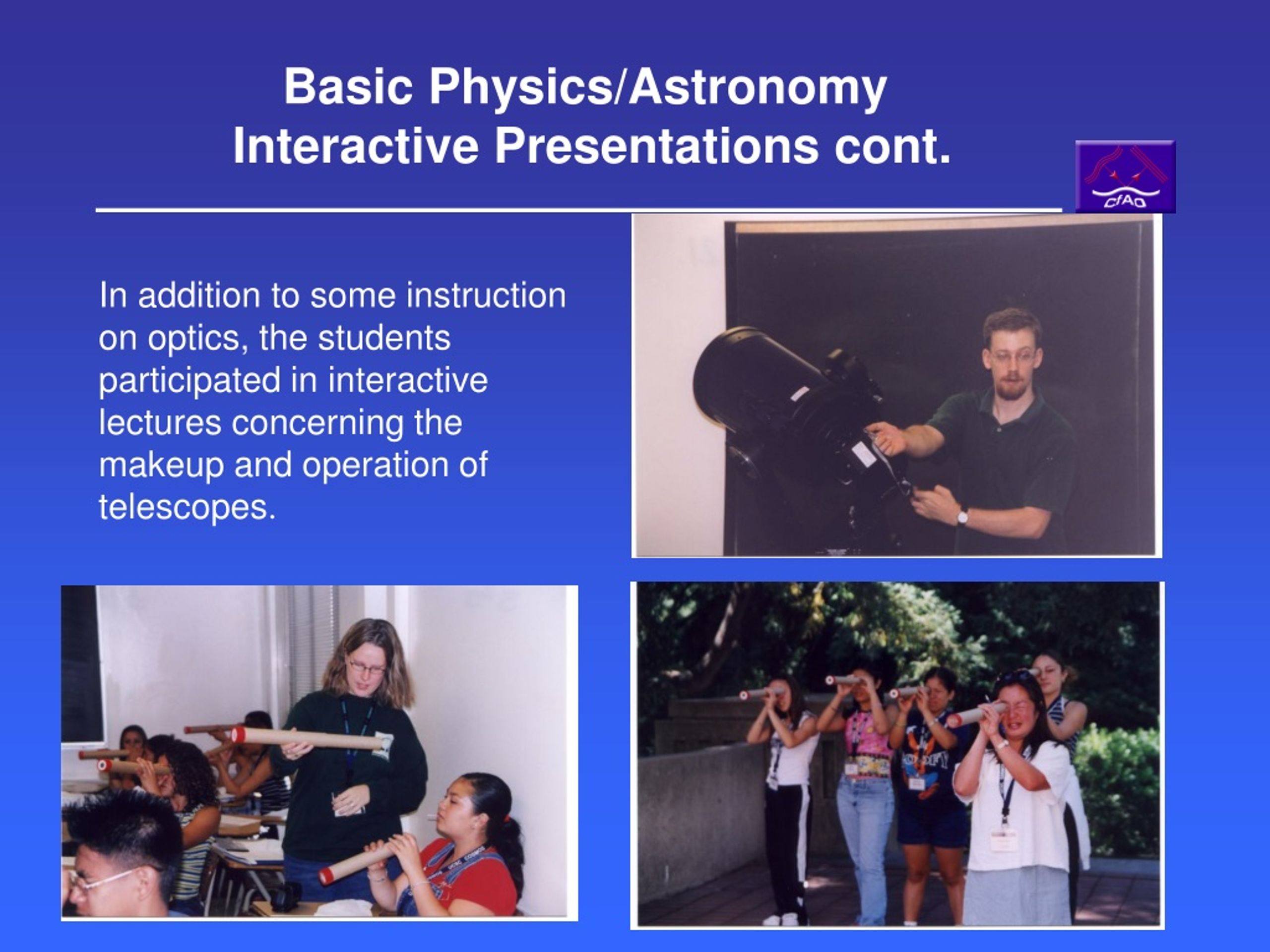 Basic Physics/Astronomy Interactive Presentations cont.

CfAO

In addition to some instruction on optics, the students participated in interactive lectures concerning the makeup and operation of telescopes.